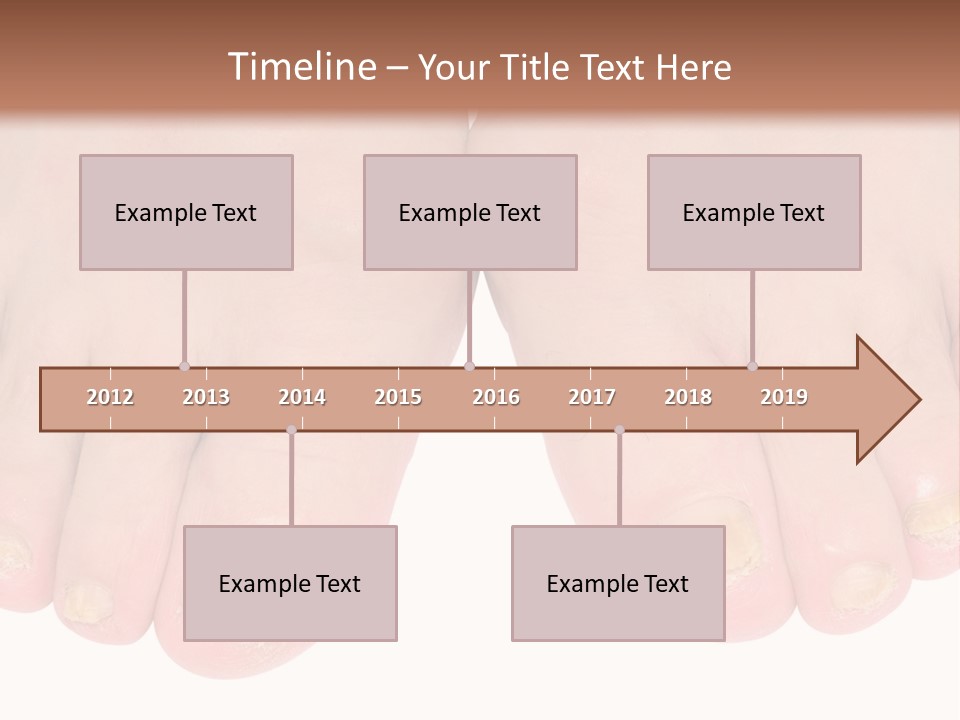 Timeline – Your Title Text Here

Example Text

Example Text

Example Text

2012 2013 2014 2015 2016 2017 2018 2019

Example Text

Example Text